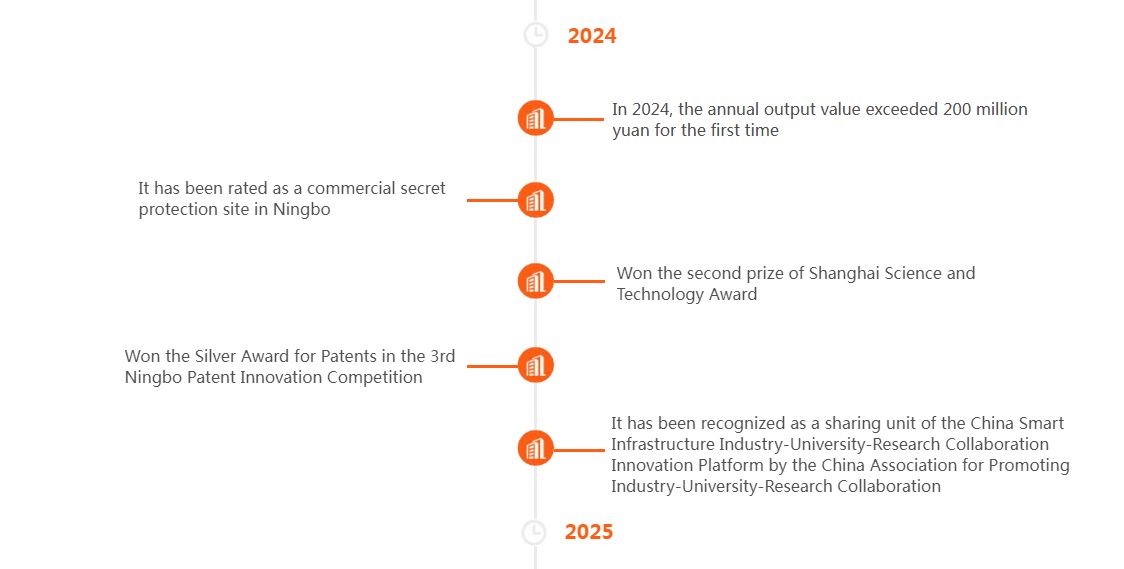 2024

In 2024, the annual output value exceeded 200 million yuan for the first time

It has been rated as a commercial secret protection site in Ningbo

Won the second prize of Shanghai Science and Technology Award

Won the Silver Award for Patents in the 3rd Ningbo Patent Innovation Competition

It has been recognized as a sharing unit of the China Smart Infrastructure Industry-University-Research Collaboration Innovation Platform by the China Association for Promoting Industry-University-Research Collaboration

2025